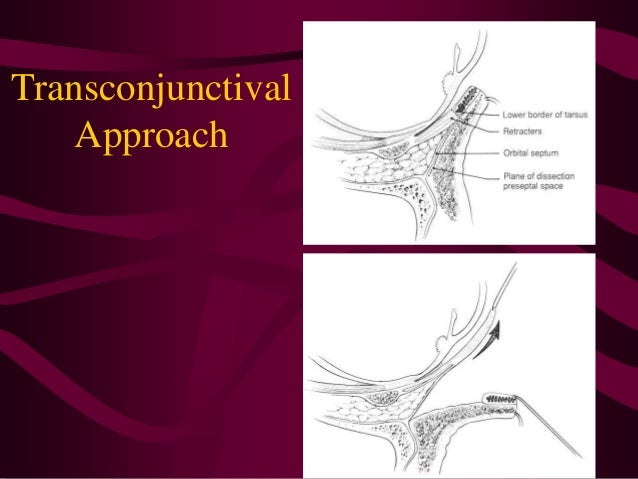 Transconjunctival Approach

Lower border of tarsus
Retracters
Orbital septum
Plane of dissection preseptal space